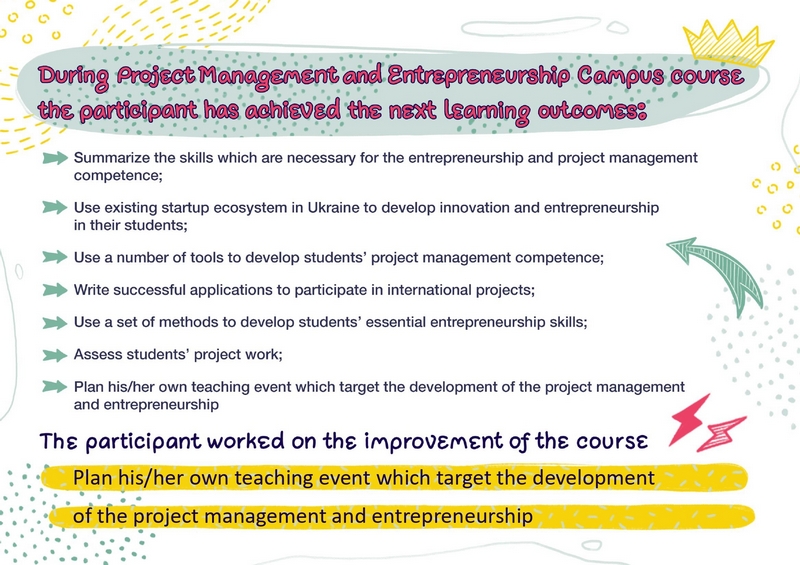 During Project Management and Entrepreneurship Campus course the participant has achieved the next learning outcomes:

Summarize the skills which are necessary for the entrepreneurship and project management competence;

Use existing startup ecosystem in Ukraine to develop innovation and entrepreneurship in their students;

Use a number of tools to develop students' project management competence;

Write successful applications to participate in international projects;

Use a set of methods to develop students' essential entrepreneurship skills;

Assess students' project work;

Plan his/her own teaching event which target the development of the project management and entrepreneurship

The participant worked on the improvement of the course

Plan his/her own teaching event which target the development of the project management and entrepreneurship